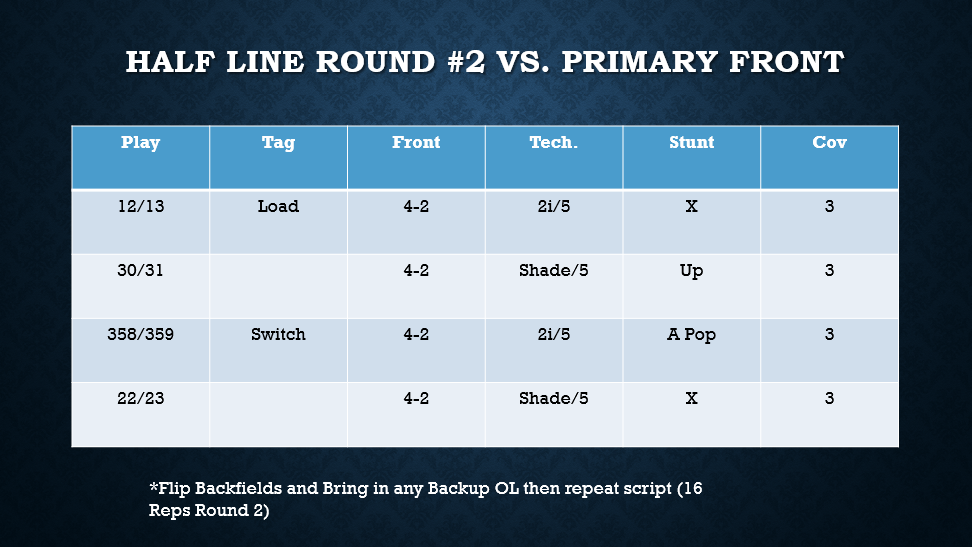 HALF LINE ROUND #2 VS. PRIMARY FRONT

| Play | Tag | Front | Tech. | Stunt | Cov |
|---|---|---|---|---|---|
| 12/13 | Load | 4-2 | 2i/5 | X | 3 |
| 30/31 | | 4-2 | Shade/5 | Up | 3 |
| 358/359 | Switch | 4-2 | 2i/5 | A Pop | 3 |
| 22/23 | | 4-2 | Shade/5 | X | 3 |

*Flip Backfields and Bring in any Backup OL then repeat script (16 Reps Round 2)